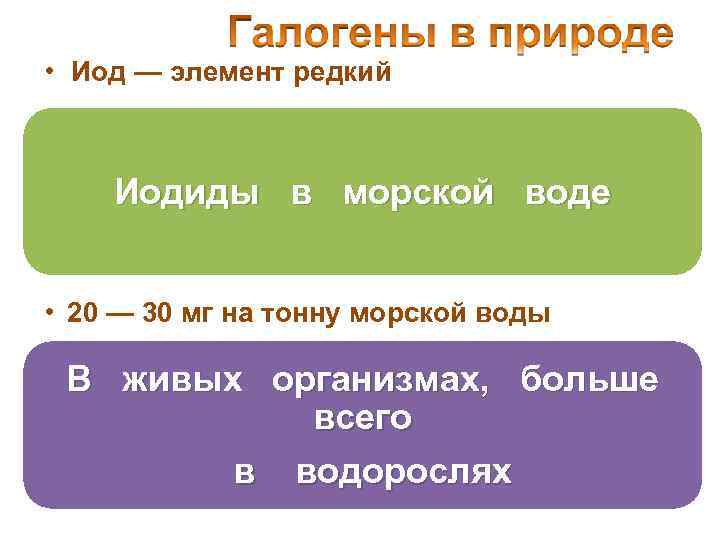 Галогены в природе

• Иод — элемент редкий

Иодиды в морской воде

• 20 — 30 мг на тонну морской воды

В живых организмах, больше всего

в водорослях